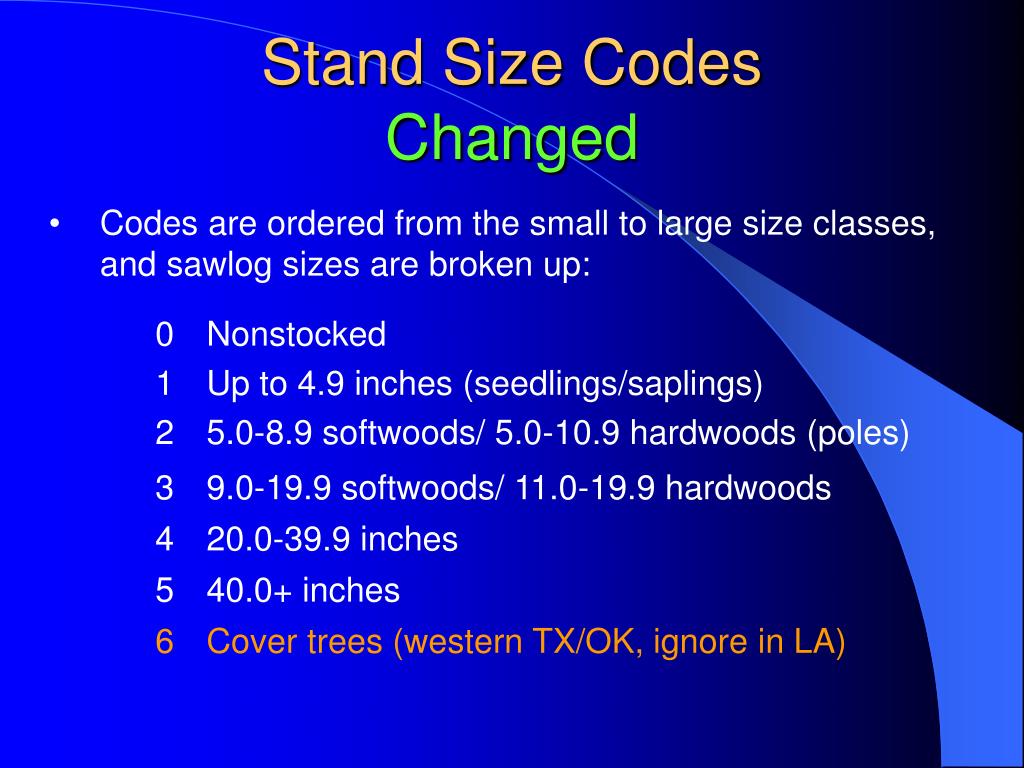 Stand Size Codes
Changed

• Codes are ordered from the small to large size classes, and sawlog sizes are broken up:

0 Nonstocked
1 Up to 4.9 inches (seedlings/saplings)
2 5.0-8.9 softwoods/ 5.0-10.9 hardwoods (poles)
3 9.0-19.9 softwoods/ 11.0-19.9 hardwoods
4 20.0-39.9 inches
5 40.0+ inches
6 Cover trees (western TX/OK, ignore in LA)